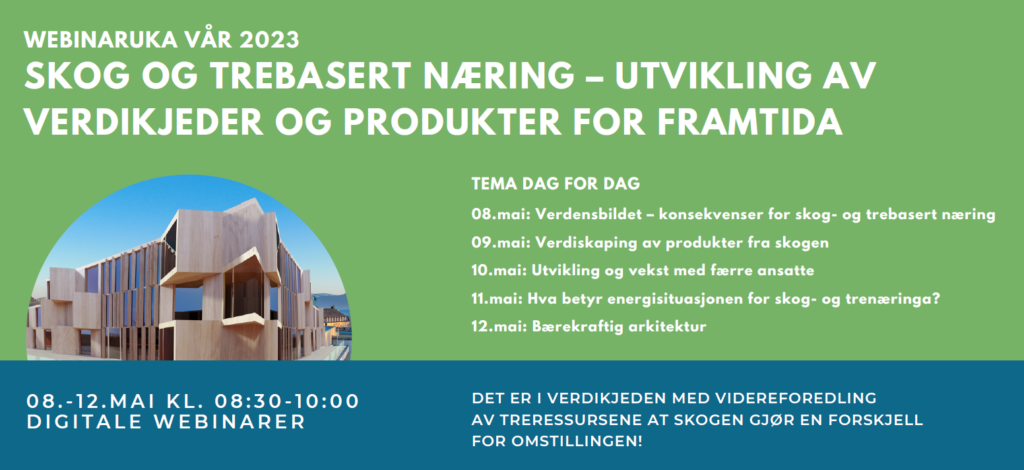 WEBINARUKA VÅR 2023

SKOG OG TREBASERT NÆRING – UTVIKLING AV VERDIKJEDER OG PRODUKTER FOR FRAMTIDA

TEMA DAG FOR DAG

08.mai: Verdensbildet – konsekvenser for skog- og trebasert næring

09.mai: Verdiskaping av produkter fra skogen

10.mai: Utvikling og vekst med færre ansatte

11.mai: Hva betyr energisituasjonen for skog- og trenæringa?

12.mai: Bærekraftig arkitektur

08.-12.MAI KL. 08:30-10:00
DIGITALE WEBINARER

DET ER I VERDIKJEDEN MED VIDEREFOREDLING AV TRERESSURSENE AT SKOGEN GJØR EN FORSKJELL FOR OMSTILLINGEN!